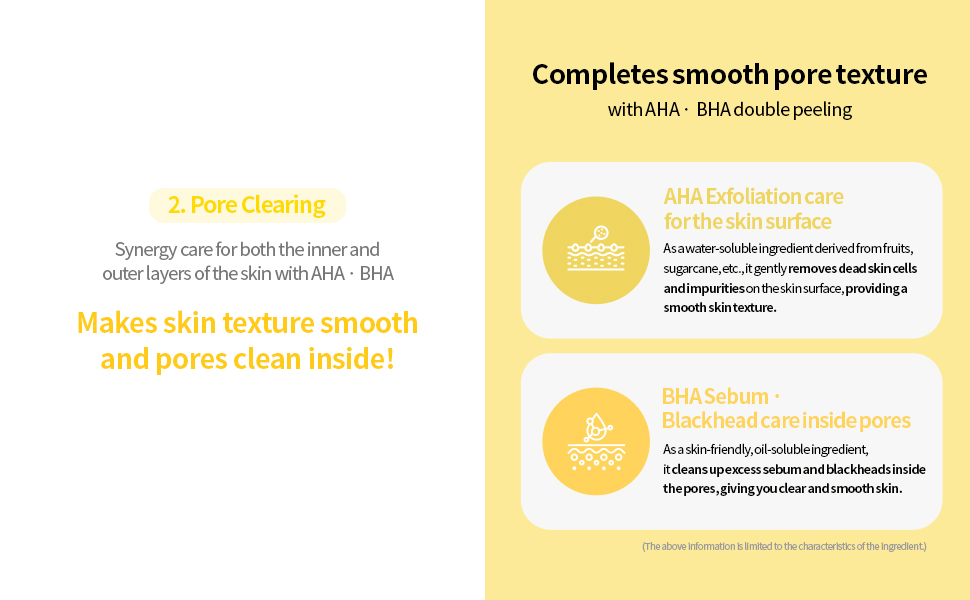 2. Pore Clearing

Synergy care for both the inner and outer layers of the skin with AHA · BHA

Makes skin texture smooth and pores clean inside!

Completes smooth pore texture

with AHA · BHA double peeling

AHA Exfoliation care for the skin surface

As a water-soluble ingredient derived from fruits, sugarcane, etc., it gently removes dead skin cells and impurities on the skin surface, providing a smooth skin texture.

BHA Sebum · Blackhead care inside pores

As a skin-friendly, oil-soluble ingredient, it cleans up excess sebum and blackheads inside the pores, giving you clear and smooth skin.

(The above information is limited to the characteristics of the ingredient.)